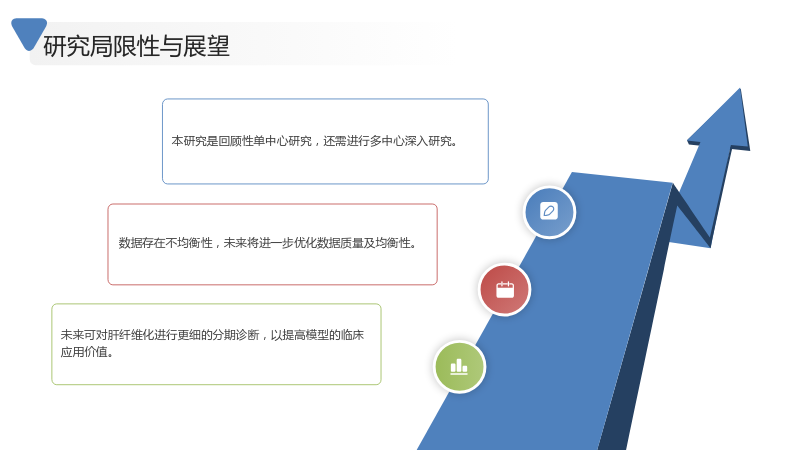 研究局限性与展望

本研究是回顾性单中心研究，还需进行多中心深入研究。

数据存在不均衡性，未来将进一步优化数据质量及均衡性。

未来可对肝纤维化进行更细的分期诊断，以提高模型的临床应用价值。